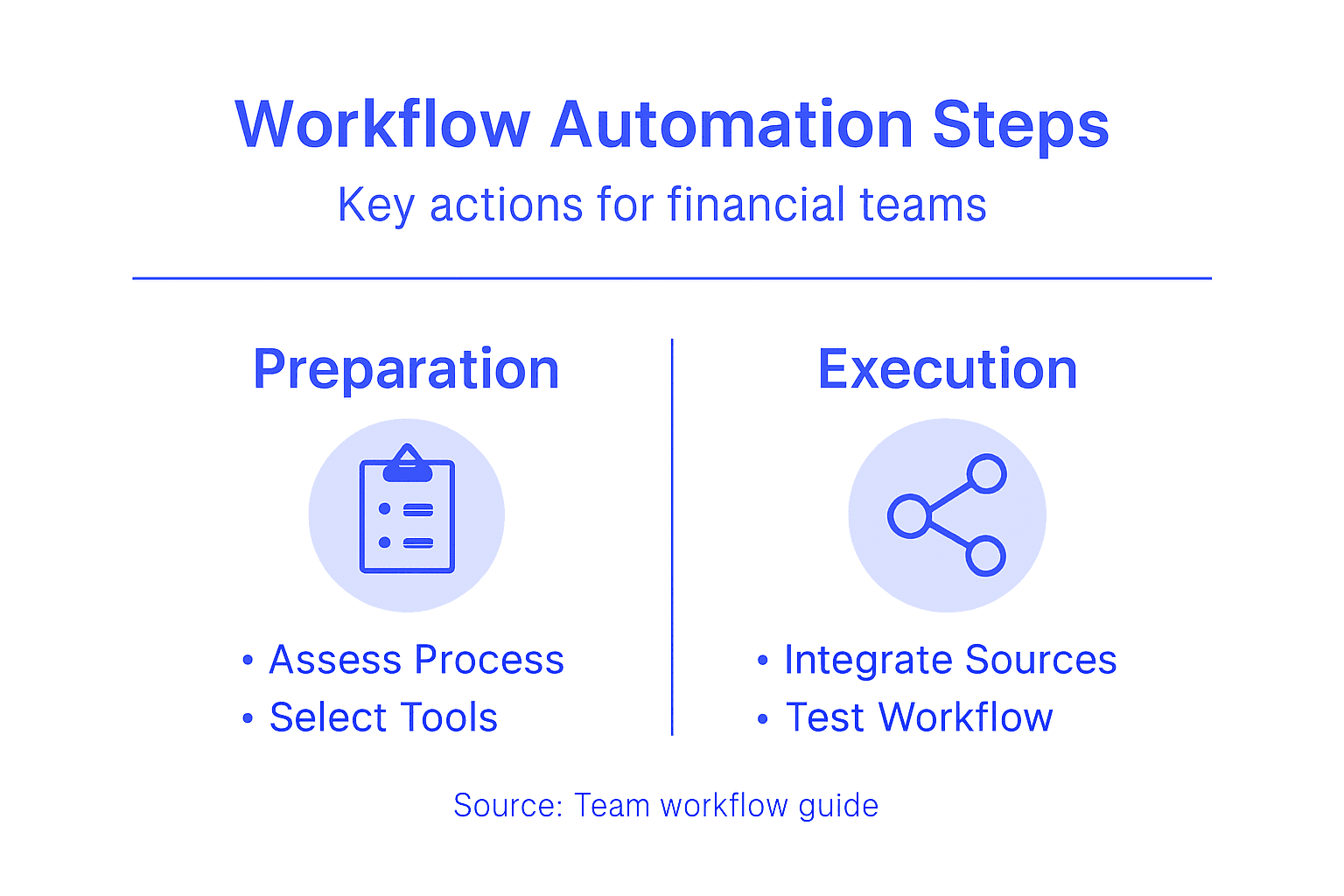 Workflow Automation Steps

Key actions for financial teams

Preparation

• Assess Process
• Select Tools

Execution

• Integrate Sources
• Test Workflow

Source: Team workflow guide